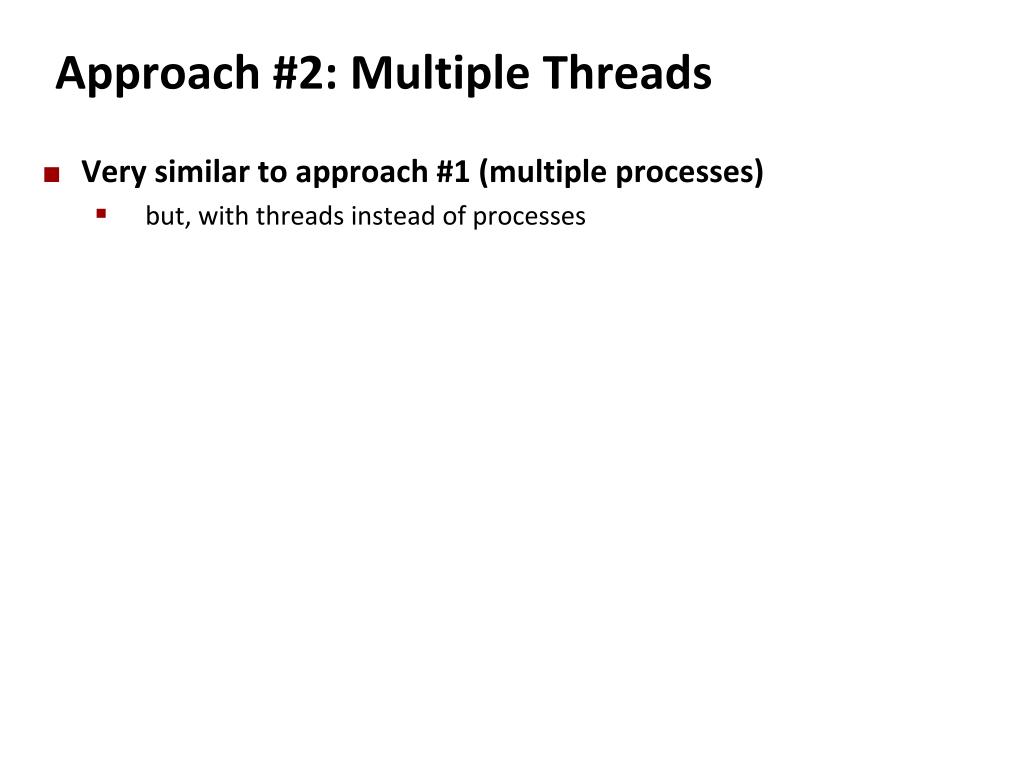 Approach #2: Multiple Threads

Very similar to approach #1 (multiple processes)

but, with threads instead of processes